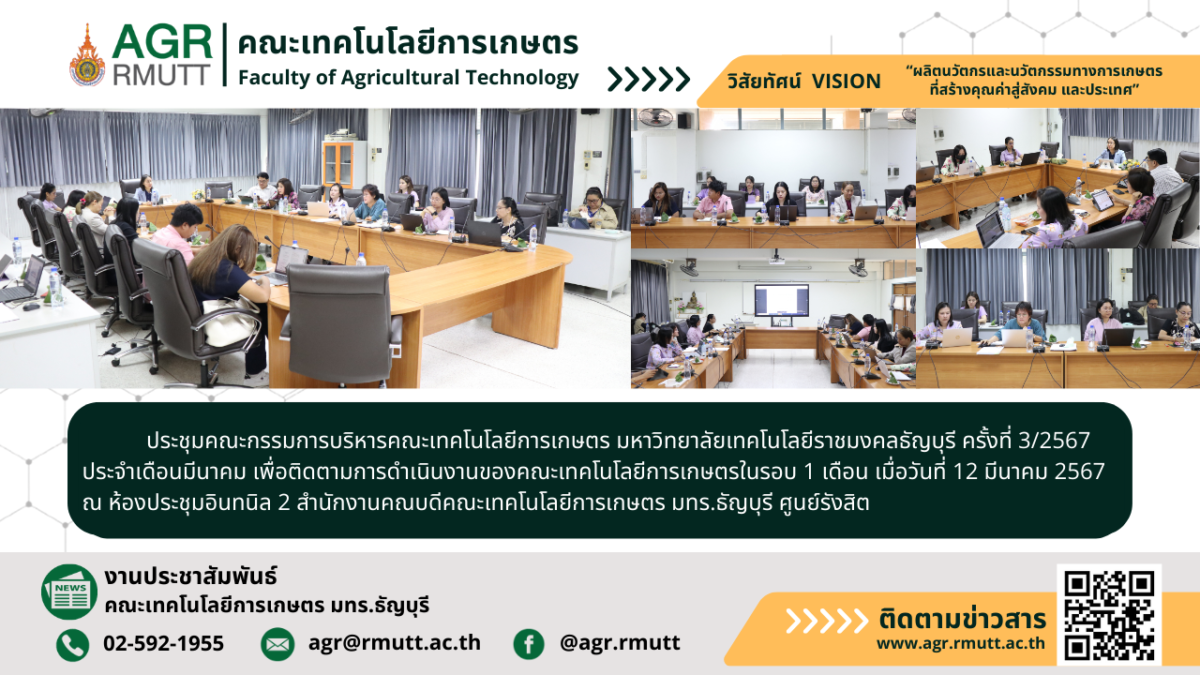 AGR RMUTT คณะเทคโนโลยีการเกษตร Faculty of Agricultural Technology

วิสัยทัศน์ VISION "ผลิตนวัตกรและนวัตกรรมทางการเกษตร ที่สร้างคุณค่าสู่สังคม และประเทศ"

ประชุมคณะกรรมการบริหารคณะเทคโนโลยีการเกษตร มหาวิทยาลัยเทคโนโลยีราชมงคลธัญบุรี ครั้งที่ 3/2567 ประจำเดือนมีนาคม เพื่อติดตามการดำเนินงานของคณะเทคโนโลยีการเกษตรในรอบ 1 เดือน เมื่อวันที่ 12 มีนาคม 2567 ณ ห้องประชุมอินทนิล 2 สำนักงานคณบดีคณะเทคโนโลยีการเกษตร มทร.ธัญบุรี ศูนย์รังสิต

NEWS งานประชาสัมพันธ์ คณะเทคโนโลยีการเกษตร มทร.ธัญบุรี

02-592-1955 agr@rmutt.ac.th @agr.rmutt

ติดตามข่าวสาร www.agr.rmutt.ac.th